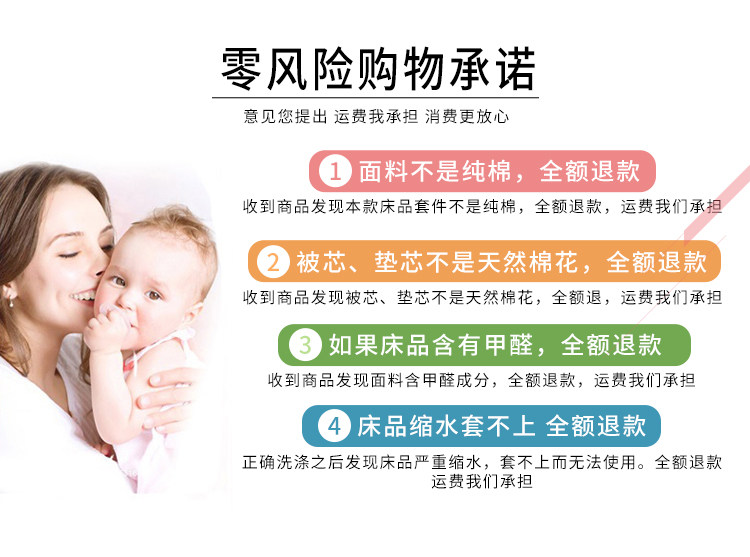 零风险购物承诺

意见您提出 运费我承担 消费更放心

1 面料不是纯棉，全额退款

收到商品发现本款床品套件不是纯棉，全额退款，运费我们承担

2 被芯、垫芯不是天然棉花，全额退款

收到商品发现被芯、垫芯不是天然棉花，全额退，运费我们承担

3 如果床品含有甲醛，全额退款

收到商品发现面料含甲醛成分，全额退款，运费我们承担

4 床品缩水套不上 全额退款

正确洗涤之后发现床品严重缩水，套不上而无法使用。全额退款 运费我们承担